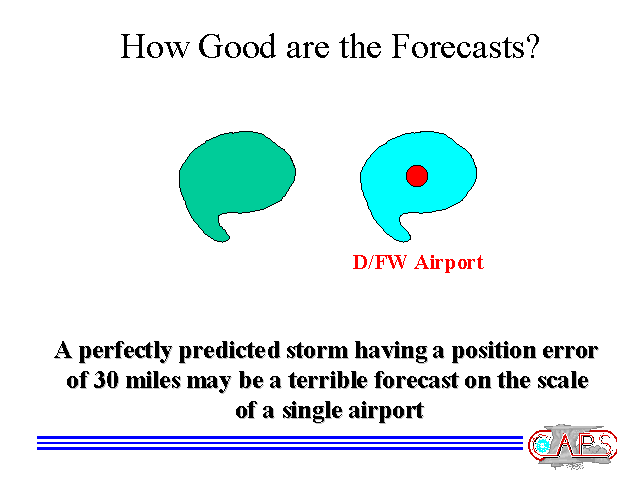 How Good are the Forecasts?

D/FW Airport

A perfectly predicted storm having a position error of 30 miles may be a terrible forecast on the scale of a single airport

CAPS